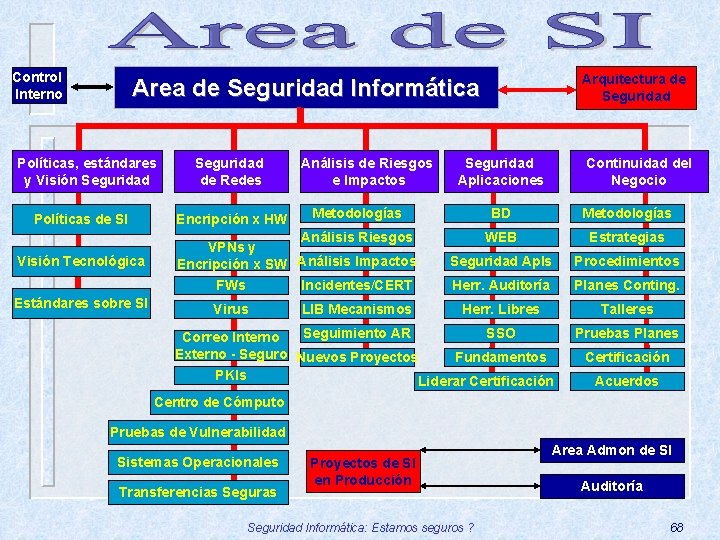 Area de SI

Control Interno

Area de Seguridad Informática

Arquitectura de Seguridad

Políticas, estándares y Visión Seguridad

Políticas de SI

Visión Tecnológica

Estándares sobre SI

Seguridad de Redes

Encripción x HW

VPNs y Encripción x SW

FWs

Virus

Correo Interno Externo - Seguro

PKIs

Centro de Cómputo

Pruebas de Vulnerabilidad

Sistemas Operacionales

Transferencias Seguras

Análisis de Riesgos e Impactos

Metodologías

Análisis Riesgos

Análisis Impactos

Incidentes/CERT

LIB Mecanismos

Seguimiento AR

Nuevos Proyectos

Seguridad Aplicaciones

BD

WEB

Seguridad Apls

Herr. Auditoría

Herr. Libres

SSO

Fundamentos

Liderar Certificación

Continuidad del Negocio

Metodologías

Estrategias

Procedimientos

Planes Conting.

Talleres

Pruebas Planes

Certificación

Acuerdos

Proyectos de SI en Producción

Area Admon de SI

Auditoría

Seguridad Informática: Estamos seguros ?

68